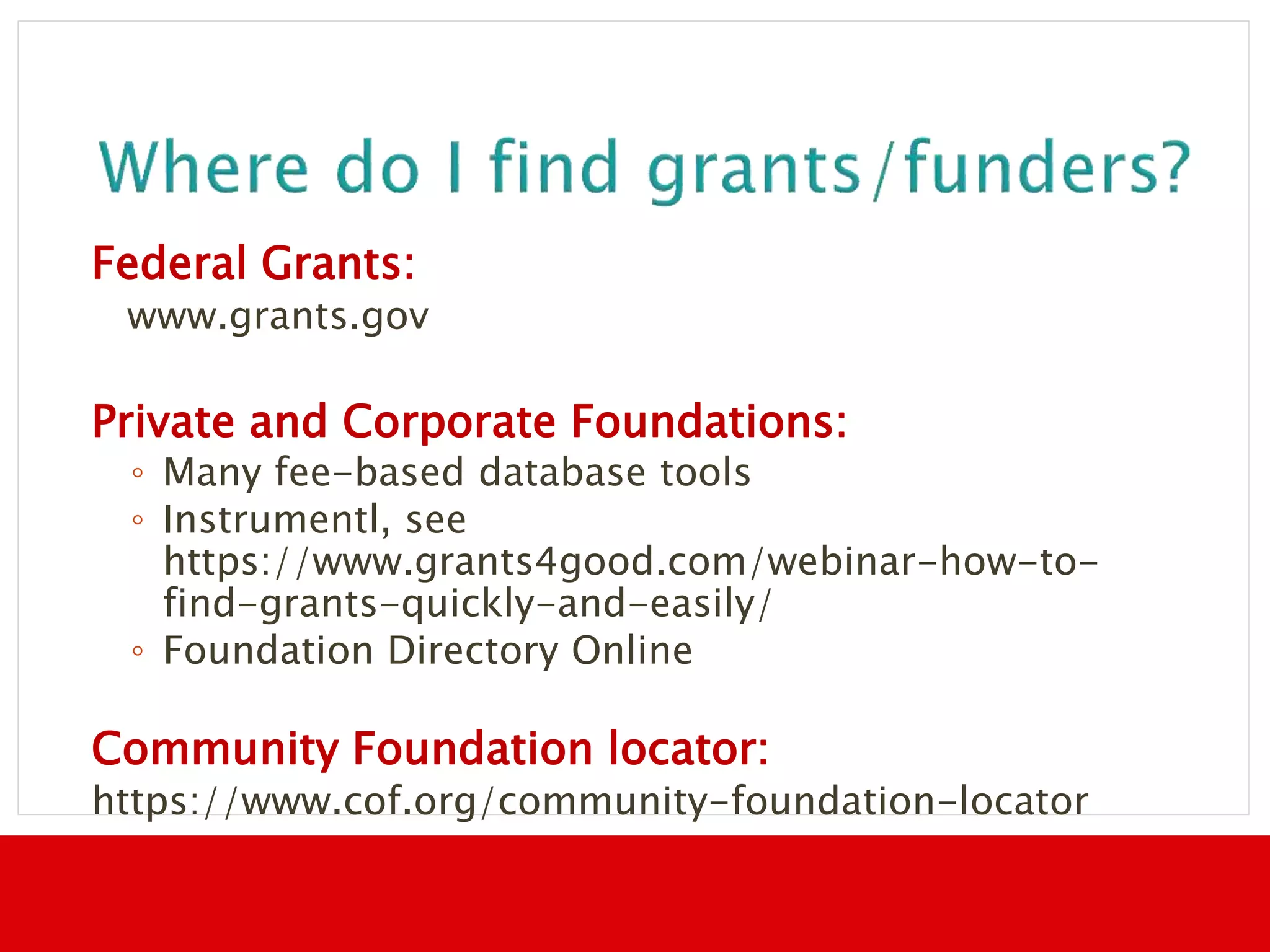 Where do I find grants/funders?

Federal Grants:
www.grants.gov

Private and Corporate Foundations:
◦ Many fee-based database tools
◦ Instrumentl, see https://www.grants4good.com/webinar-how-to-find-grants-quickly-and-easily/
◦ Foundation Directory Online

Community Foundation locator:
https://www.cof.org/community-foundation-locator